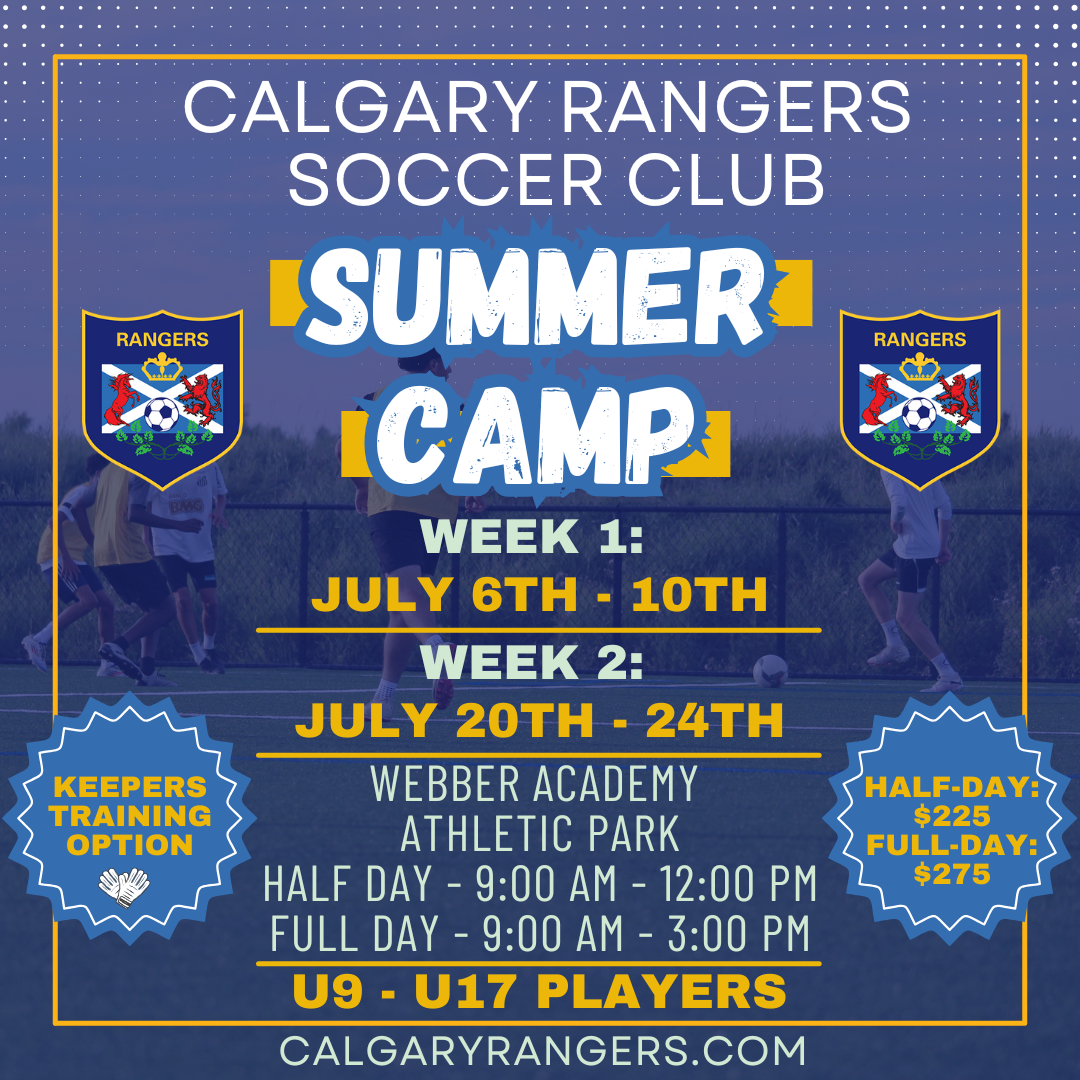 CALGARY RANGERS SOCCER CLUB

SUMMER CAMP

RANGERS

RANGERS

WEEK 1:
JULY 6TH - 10TH

WEEK 2:
JULY 20TH - 24TH

WEBBER ACADEMY
ATHLETIC PARK
HALF DAY - 9:00 AM - 12:00 PM
FULL DAY - 9:00 AM - 3:00 PM

U9 - U17 PLAYERS

KEEPERS TRAINING OPTION

HALF-DAY: $225
FULL-DAY: $275

CALGARYRANGERS.COM